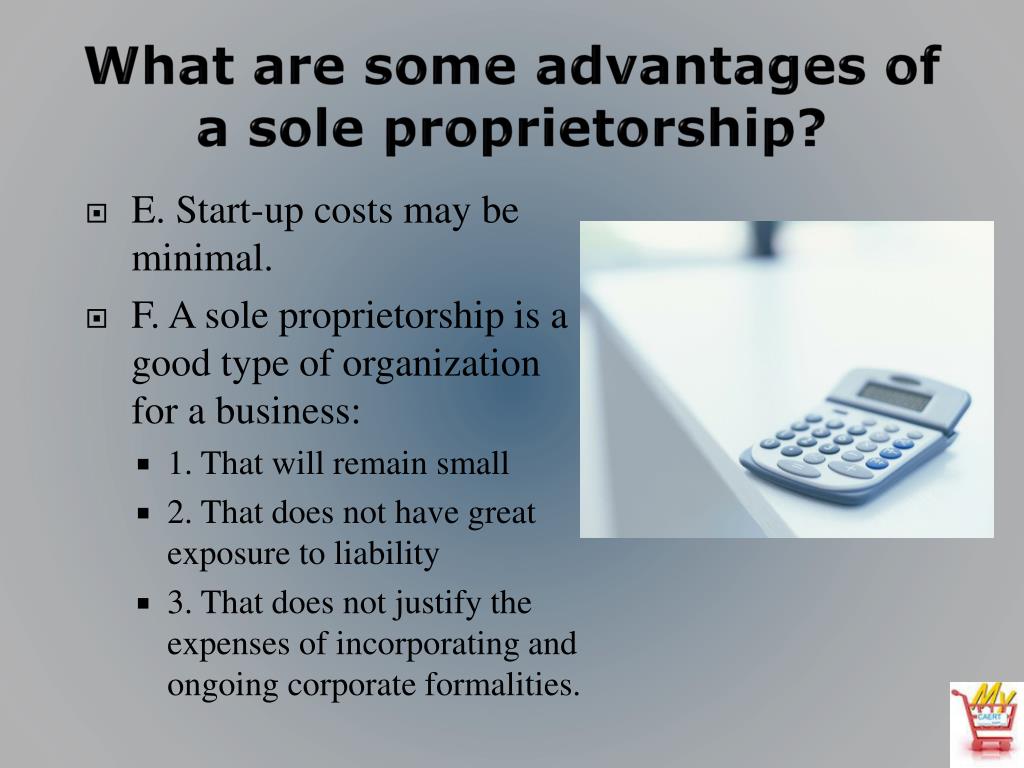 What are some advantages of a sole proprietorship?

E. Start-up costs may be minimal.

F. A sole proprietorship is a good type of organization for a business:

1. That will remain small

2. That does not have great exposure to liability

3. That does not justify the expenses of incorporating and ongoing corporate formalities.

My CAERT